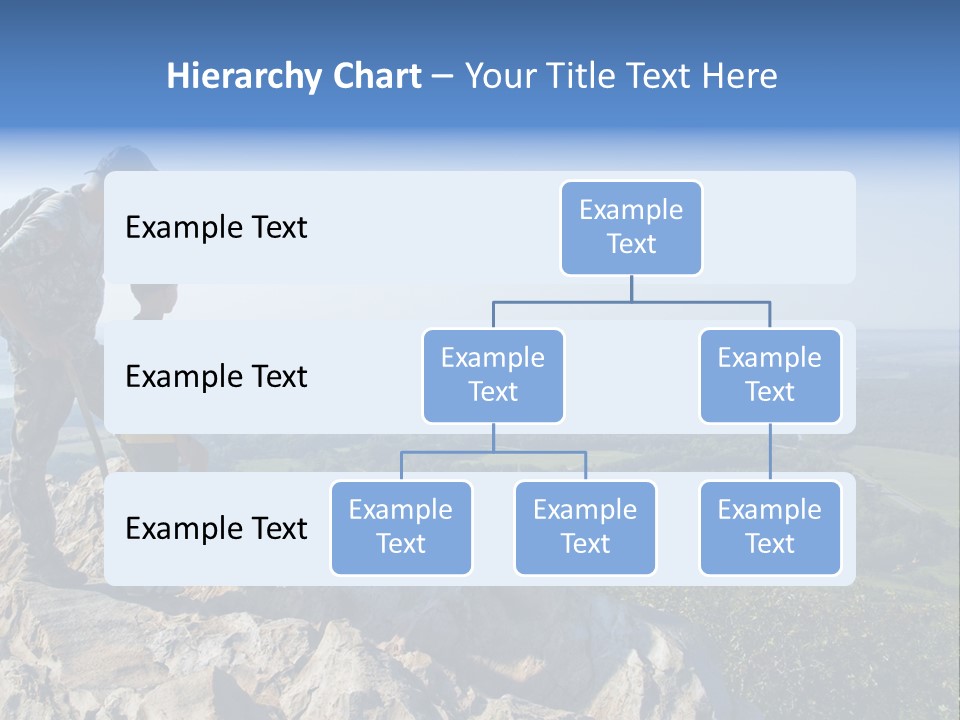 Hierarchy Chart – Your Title Text Here

Example Text

Example Text

Example Text

Example Text

Example Text

Example Text

Example Text

Example Text

Example Text